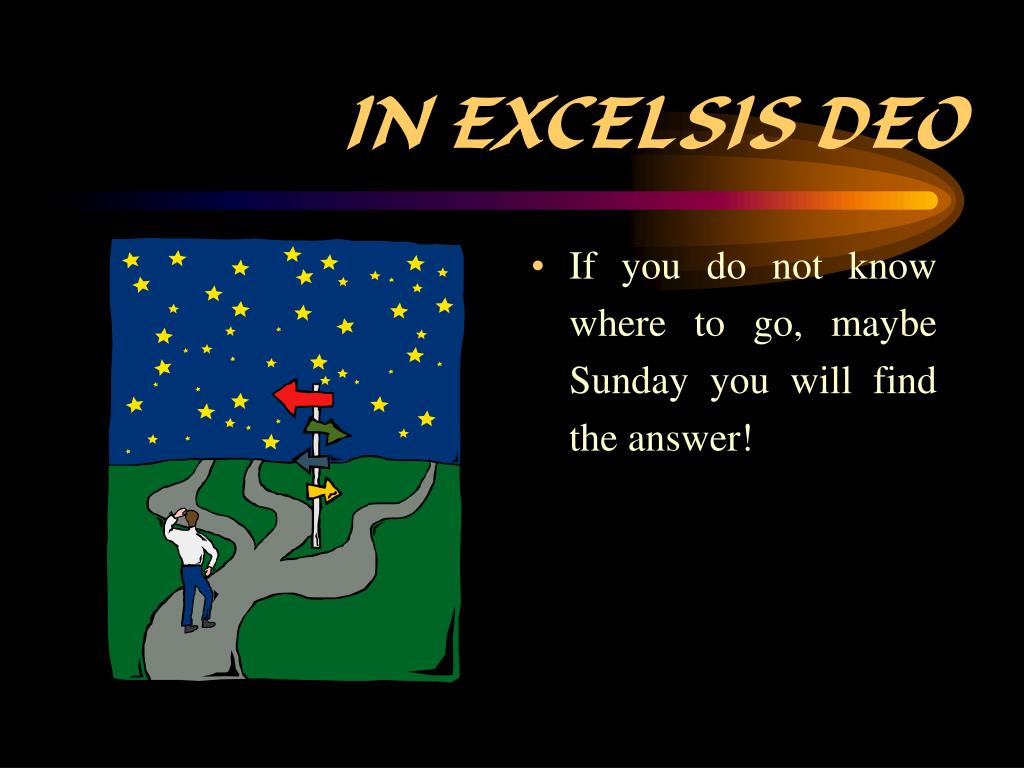 IN EXCELSIS DEO

• If you do not know where to go, maybe Sunday you will find the answer!